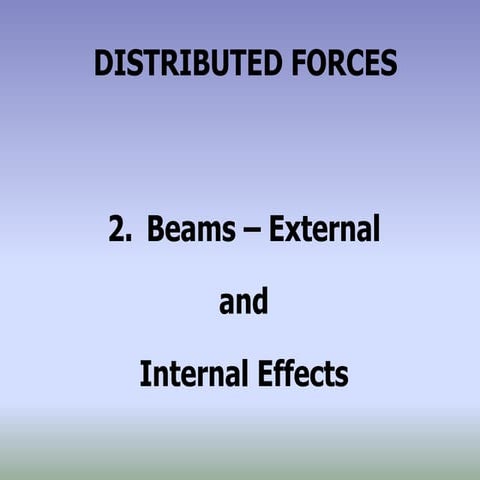 DISTRIBUTED FORCES

2. Beams – External

and

Internal Effects